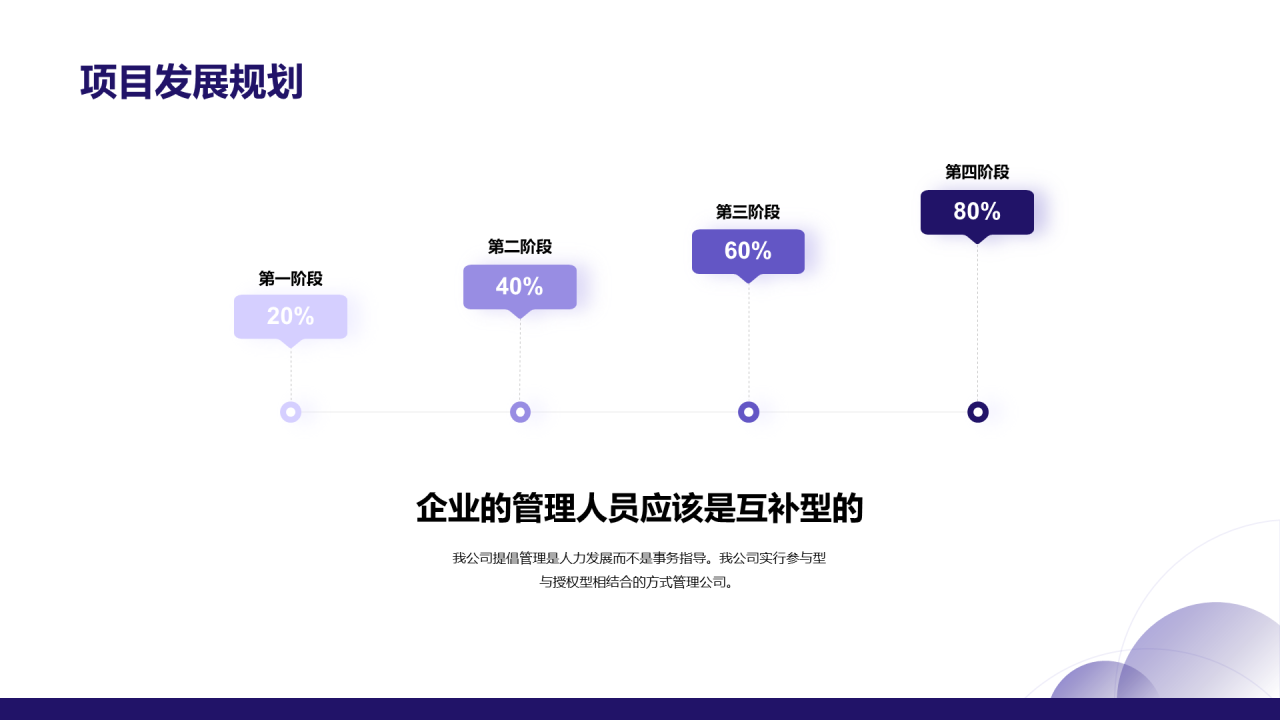 项目发展规划

第一阶段
20%

第二阶段
40%

第三阶段
60%

第四阶段
80%

企业的管理人员应该是互补型的

我公司提倡管理是人力发展而不是事务指导。我公司实行参与型与授权型相结合的方式管理公司。